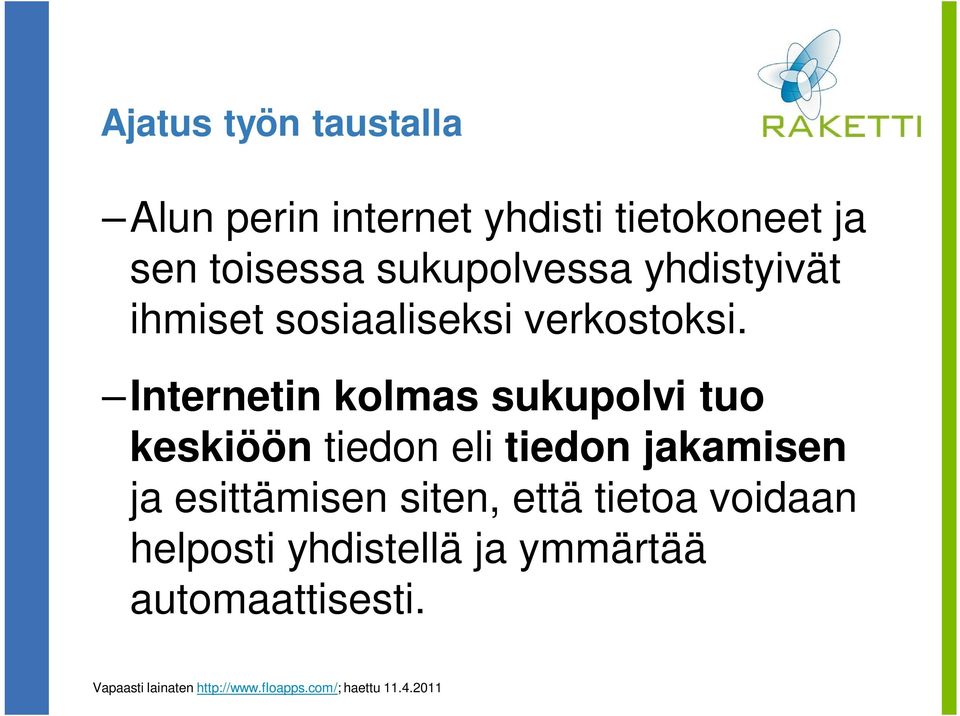 Ajatus työn taustalla

RAKETTI

– Alun perin internet yhdisti tietokoneet ja sen toisessa sukupolvessa yhdistyivät ihmiset sosiaaliseksi verkostoksi.

– Internetin kolmas sukupolvi tuo keskiöön tiedon eli tiedon jakamisen ja esittämisen siten, että tietoa voidaan helposti yhdistellä ja ymmärtää automaattisesti.

Vapaasti lainaten http://www.floapps.com/; haettu 11.4.2011